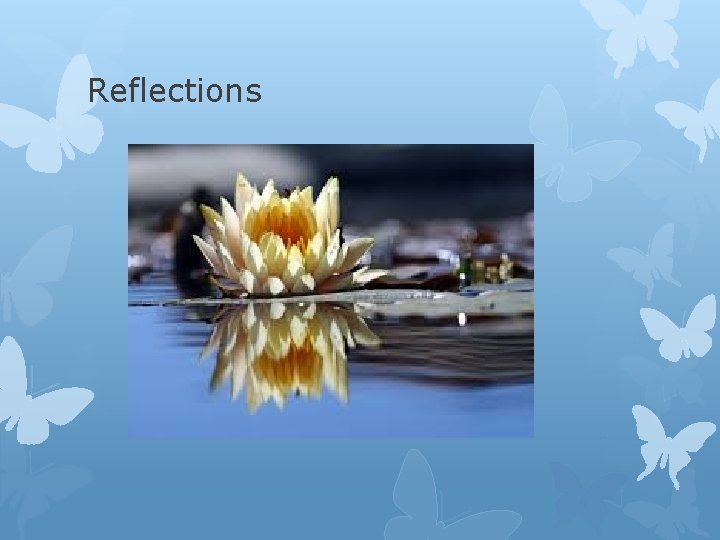 Reflections